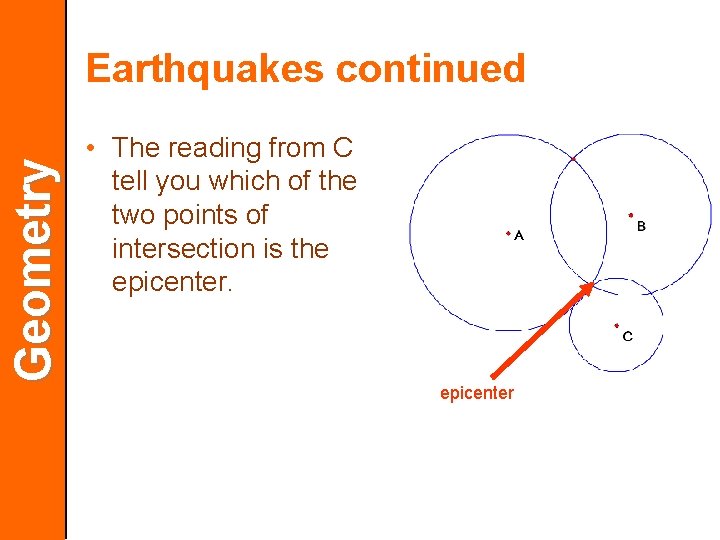 Geometry

Earthquakes continued

• The reading from C tell you which of the two points of intersection is the epicenter.

A

B

C

epicenter